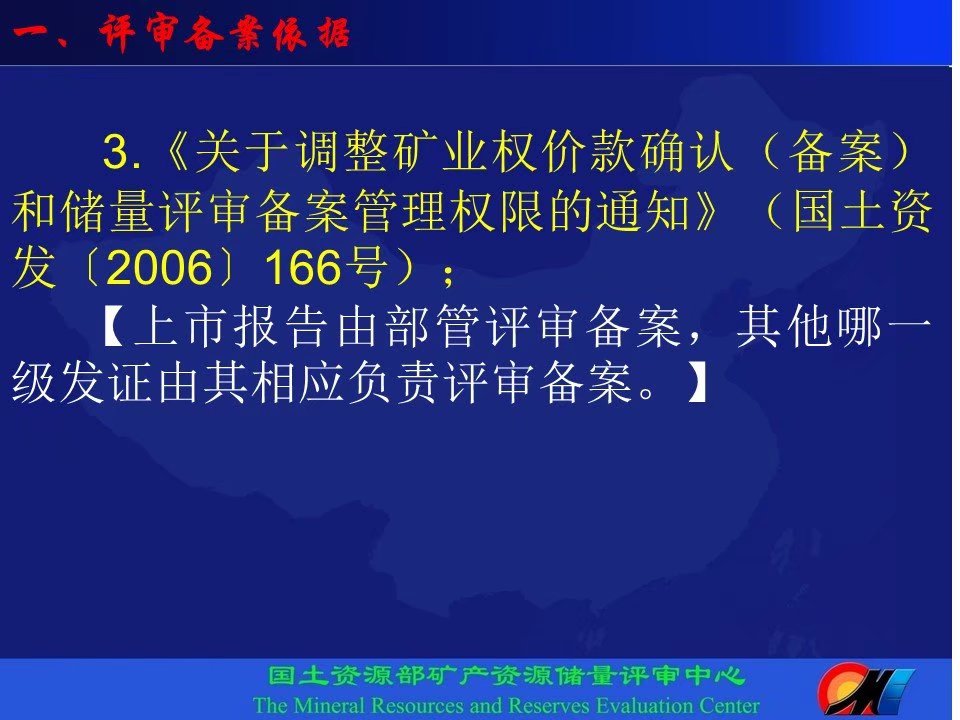 一、评审备案依据

3.《关于调整矿业权价款确认（备案）和储量评审备案管理权限的通知》（国土资发〔2006〕166号）；

【上市报告由部管评审备案，其他哪一级发证由其相应负责评审备案。】

国土资源部矿产资源储量评审中心
The Mineral Resources and Reserves Evaluation Center